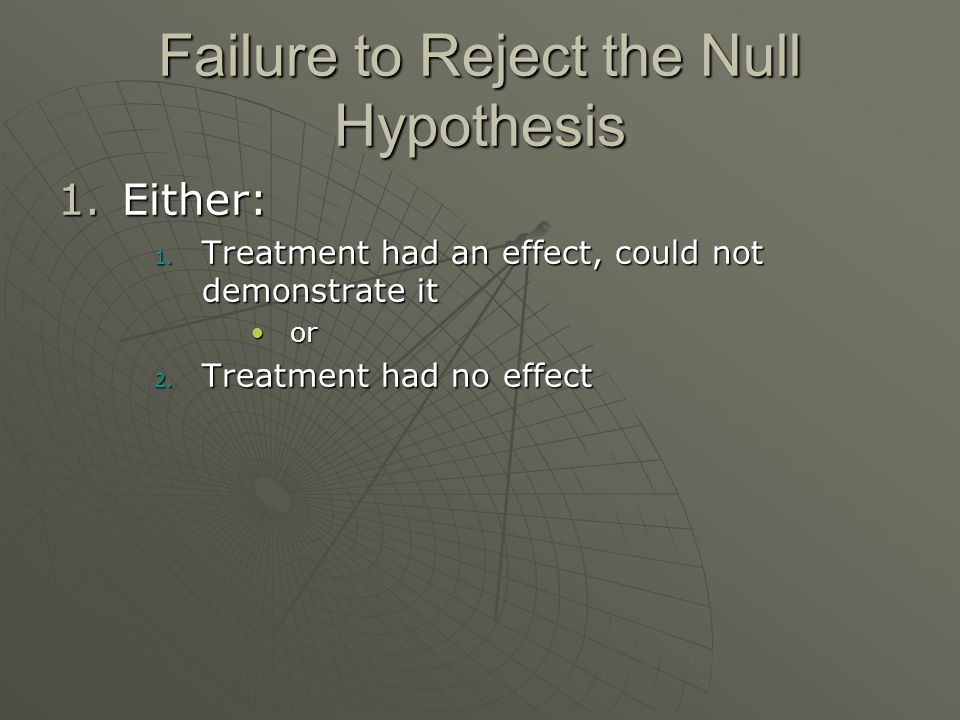 Failure to Reject the Null Hypothesis

1. Either:

1. Treatment had an effect, could not demonstrate it

• or

2. Treatment had no effect